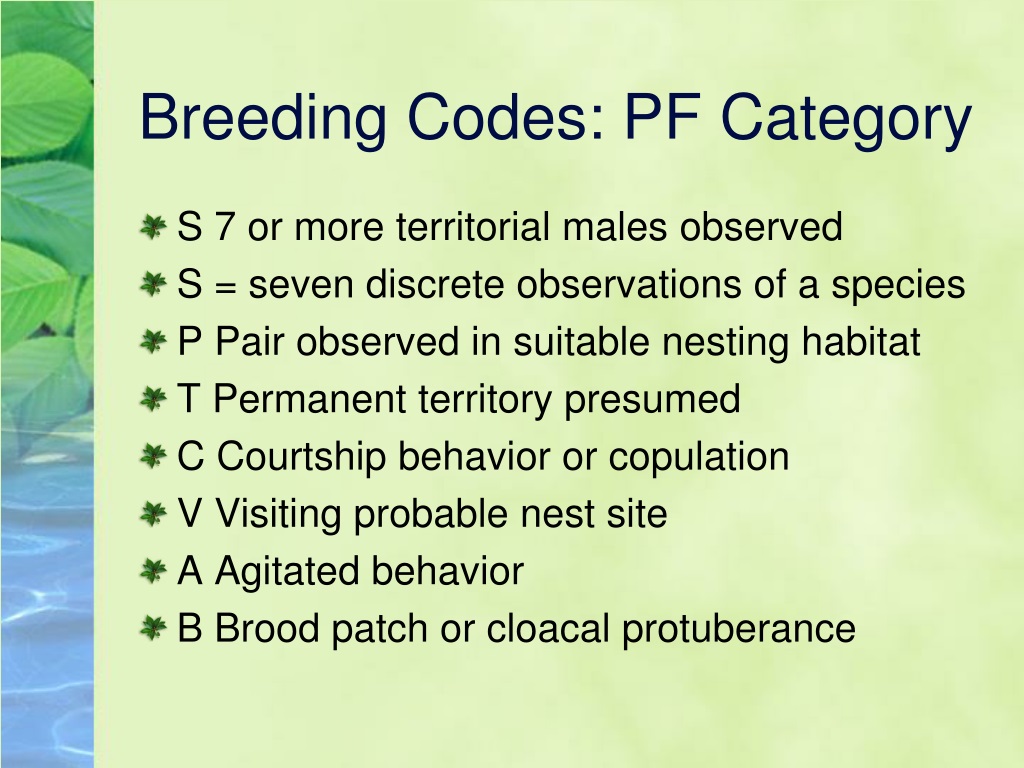 Breeding Codes: PF Category

S 7 or more territorial males observed
S = seven discrete observations of a species
P Pair observed in suitable nesting habitat
T Permanent territory presumed
C Courtship behavior or copulation
V Visiting probable nest site
A Agitated behavior
B Brood patch or cloacal protuberance